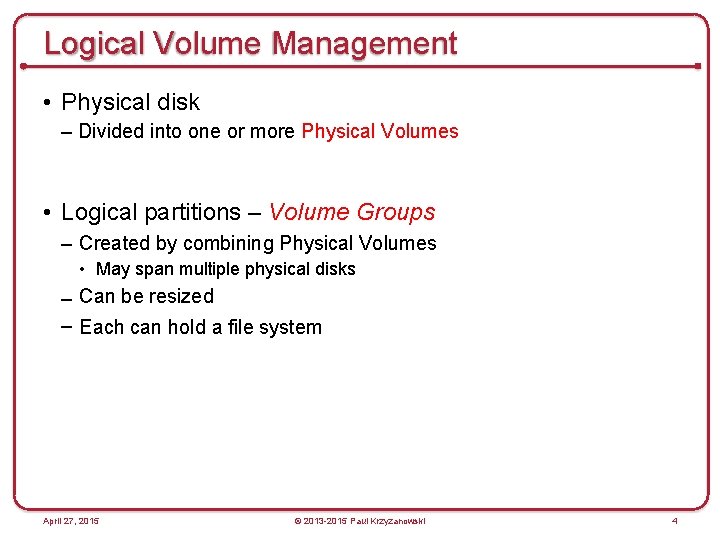 Logical Volume Management

• Physical disk
– Divided into one or more Physical Volumes

• Logical partitions – Volume Groups
– Created by combining Physical Volumes
• May span multiple physical disks
– Can be resized
– Each can hold a file system

April 27, 2015

© 2013-2015 Paul Krzyzanowski

4